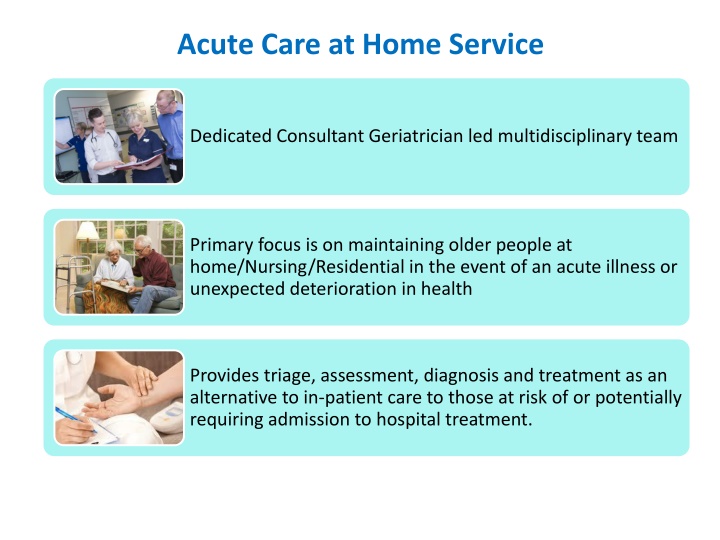 Acute Care at Home Service

Dedicated Consultant Geriatrician led multidisciplinary team

Primary focus is on maintaining older people at home/Nursing/Residential in the event of an acute illness or unexpected deterioration in health

Provides triage, assessment, diagnosis and treatment as an alternative to in-patient care to those at risk of or potentially requiring admission to hospital treatment.